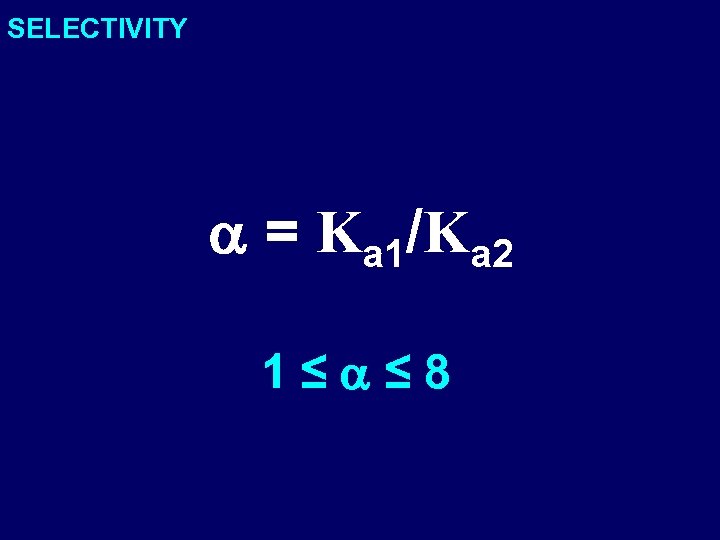 SELECTIVITY

$\alpha = K_{a1}/K_{a2}$

$1 \leq \alpha \leq 8$